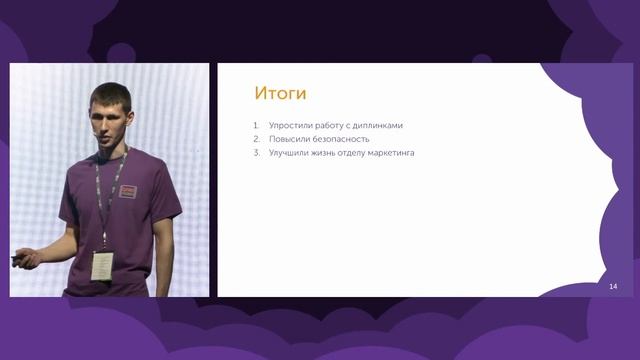 Итоги

1. Упростили работу с диплинками
2. Повысили безопасность
3. Улучшили жизнь отделу маркетинга

14